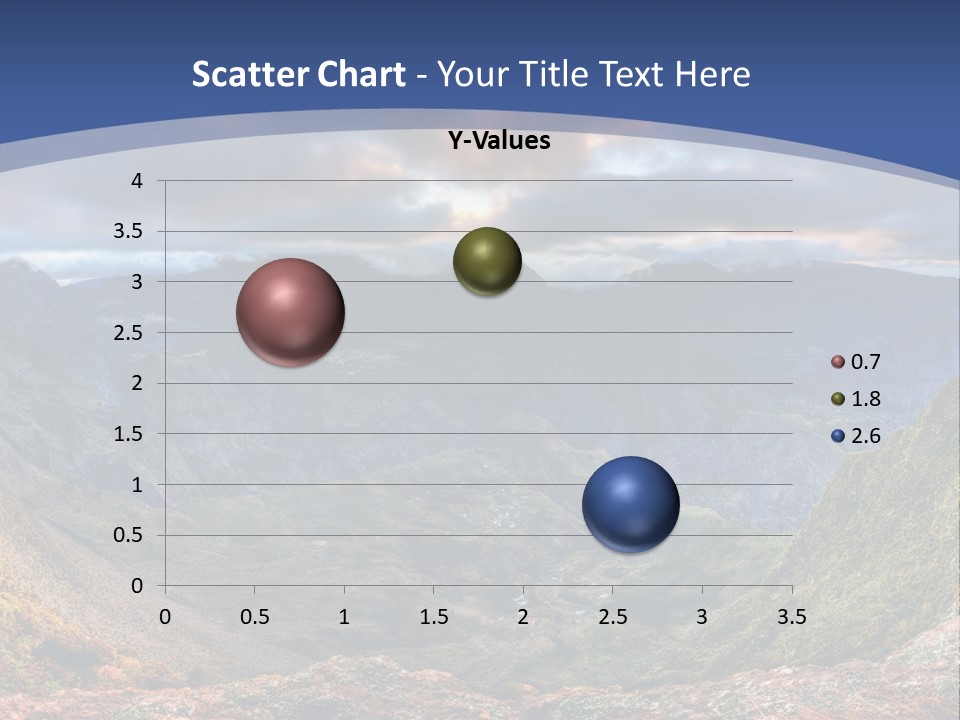 Scatter Chart - Your Title Text Here

Y-Values

4
3.5
3
2.5
2
1.5
1
0.5
0

0 0.5 1 1.5 2 2.5 3 3.5

0.7
1.8
2.6